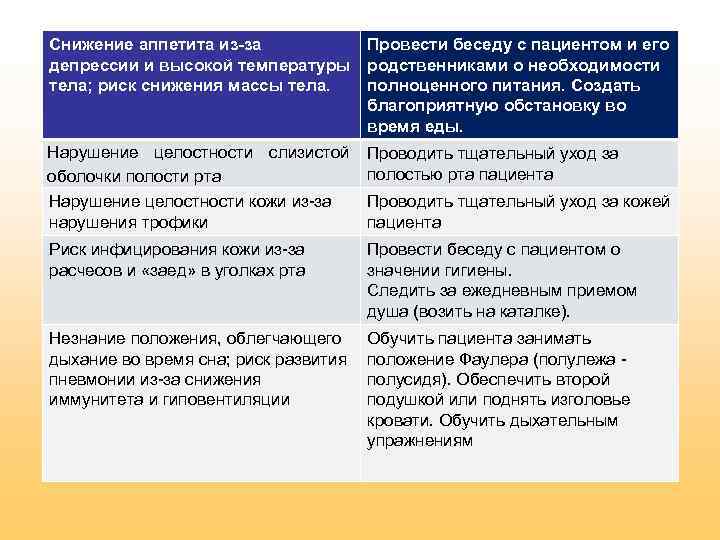 | Снижение аппетита из-за депрессии и высокой температуры тела; риск снижения массы тела. | Провести беседу с пациентом и его родственниками о необходимости полноценного питания. Создать благоприятную обстановку во время еды. |
|---|---|
| Нарушение целостности слизистой оболочки полости рта | Проводить тщательный уход за полостью рта пациента |
| Нарушение целостности кожи из-за нарушения трофики | Проводить тщательный уход за кожей пациента |
| Риск инфицирования кожи из-за расчесов и «заед» в уголках рта | Провести беседу с пациентом о значении гигиены. Следить за ежедневным приемом душа (возить на каталке). |
| Незнание положения, облегчающего дыхание во время сна; риск развития пневмонии из-за снижения иммунитета и гиповентиляции | Обучить пациента занимать положение Фаулера (полулежа - полусидя). Обеспечить второй подушкой или поднять изголовье кровати. Обучить дыхательным упражнениям |